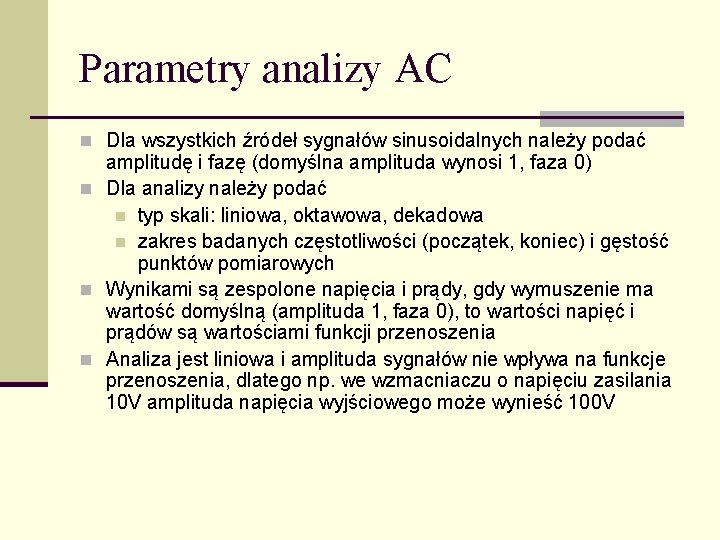 Parametry analizy AC

Dla wszystkich źródeł sygnałów sinusoidalnych należy podać amplitudę i fazę (domyślna amplituda wynosi 1, faza 0)

Dla analizy należy podać

typ skali: liniowa, oktawowa, dekadowa

zakres badanych częstotliwości (początek, koniec) i gęstość punktów pomiarowych

Wynikami są zespolone napięcia i prądy, gdy wymuszenie ma wartość domyślną (amplituda 1, faza 0), to wartości napięć i prądów są wartościami funkcji przenoszenia

Analiza jest liniowa i amplituda sygnałów nie wpływa na funkcje przenoszenia, dlatego np. we wzmacniaczu o napięciu zasilania 10V amplituda napięcia wyjściowego może wynieść 100V